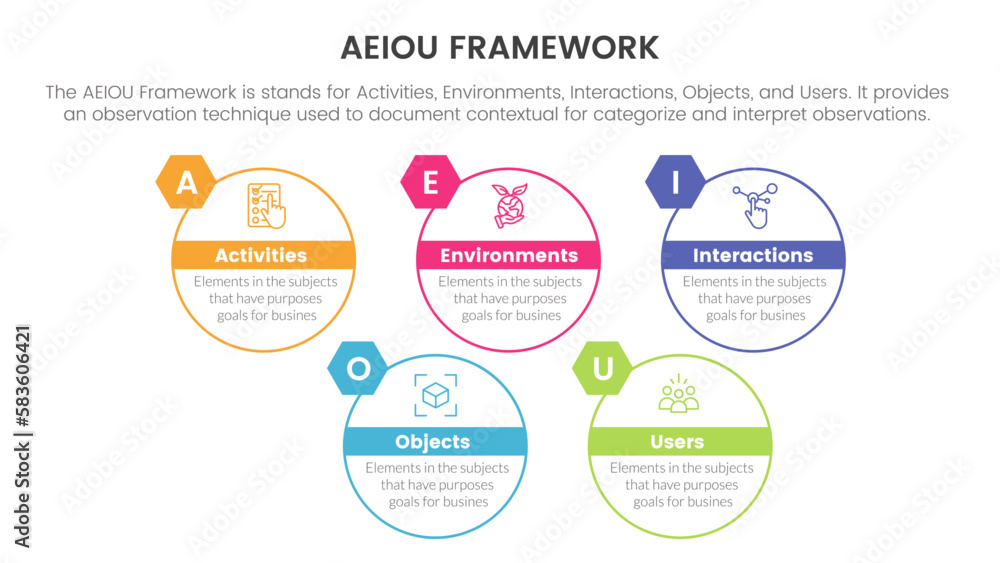 AEIOU FRAMEWORK

The AEIOU Framework is stands for Activities, Environments, Interactions, Objects, and Users. It provides an observation technique used to document contextual for categorize and interpret observations.

A

Activities

Elements in the subjects that have purposes goals for busines

E

Environments

Elements in the subjects that have purposes goals for busines

I

Interactions

Elements in the subjects that have purposes goals for busines

O

Objects

Elements in the subjects that have purposes goals for busines

U

Users

Elements in the subjects that have purposes goals for busines

Adobe Stock | #583606421